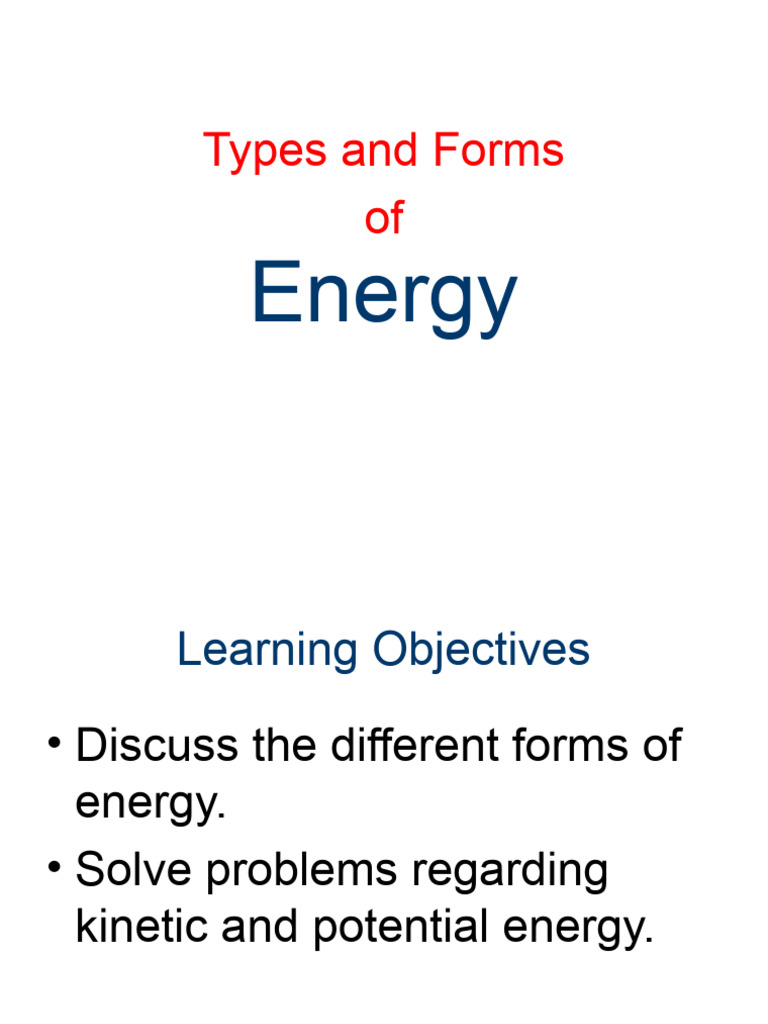 Types and Forms
of
Energy

Learning Objectives

• Discuss the different forms of energy.
• Solve problems regarding kinetic and potential energy.